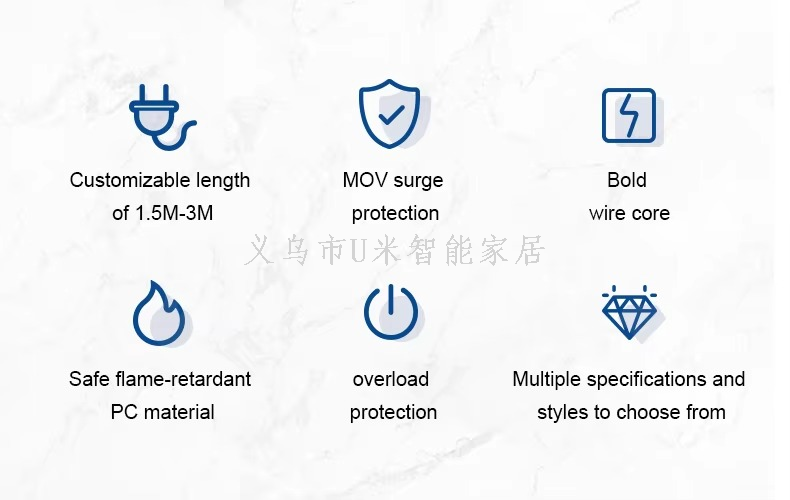 Customizable length of 1.5M-3M

MOV surge protection

Bold wire core

义乌市U米智能家居

Safe flame-retardant PC material

overload protection

Multiple specifications and styles to choose from